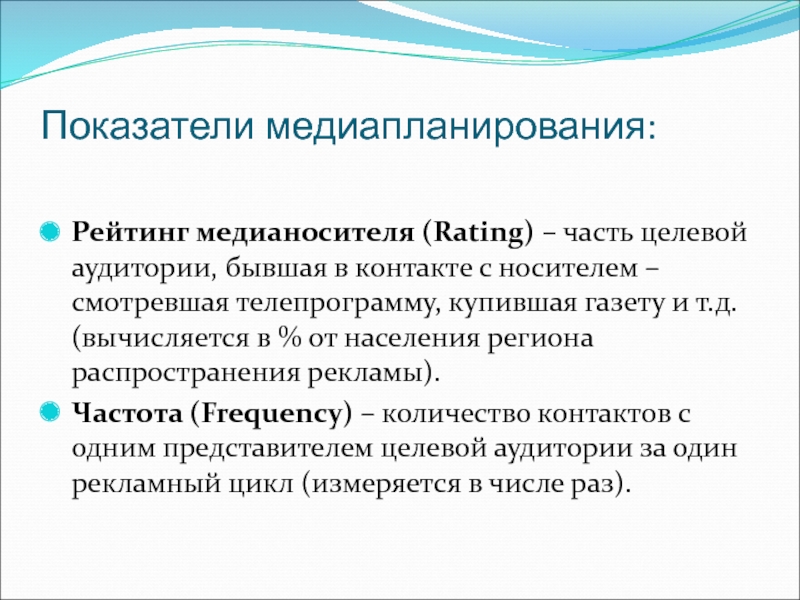 Показатели медиапланирования:

Рейтинг медианосителя (Rating) – часть целевой аудитории, бывшая в контакте с носителем – смотревшая телепрограмму, купившая газету и т.д. (вычисляется в % от населения региона распространения рекламы).

Частота (Frequency) – количество контактов с одним представителем целевой аудитории за один рекламный цикл (измеряется в числе раз).